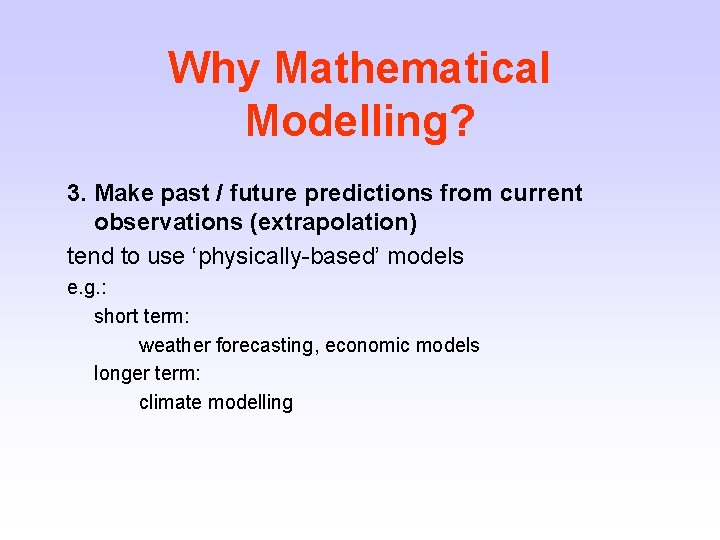 Why Mathematical Modelling?

3. Make past / future predictions from current observations (extrapolation)

tend to use ‘physically-based’ models

e.g.:

short term:

weather forecasting, economic models

longer term:

climate modelling